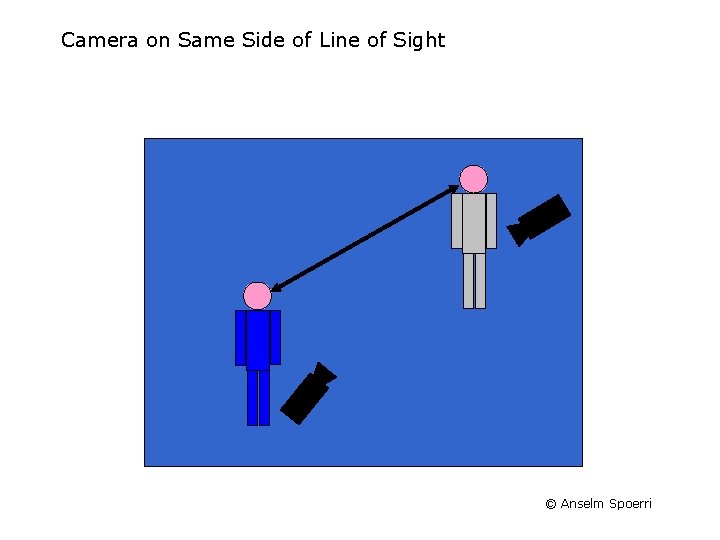 Camera on Same Side of Line of Sight

© Anselm Spoerri